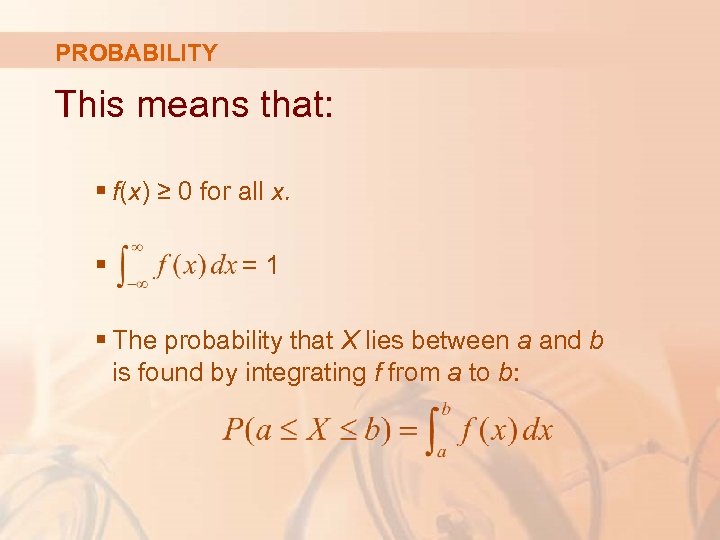 PROBABILITY

This means that:

▪ $f(x) \geq 0$ for all $x$.

▪ $\int_{-\infty}^{\infty} f(x)\,dx = 1$

▪ The probability that $X$ lies between $a$ and $b$ is found by integrating $f$ from $a$ to $b$:

$P(a \leq X \leq b) = \int_a^b f(x)\,dx$